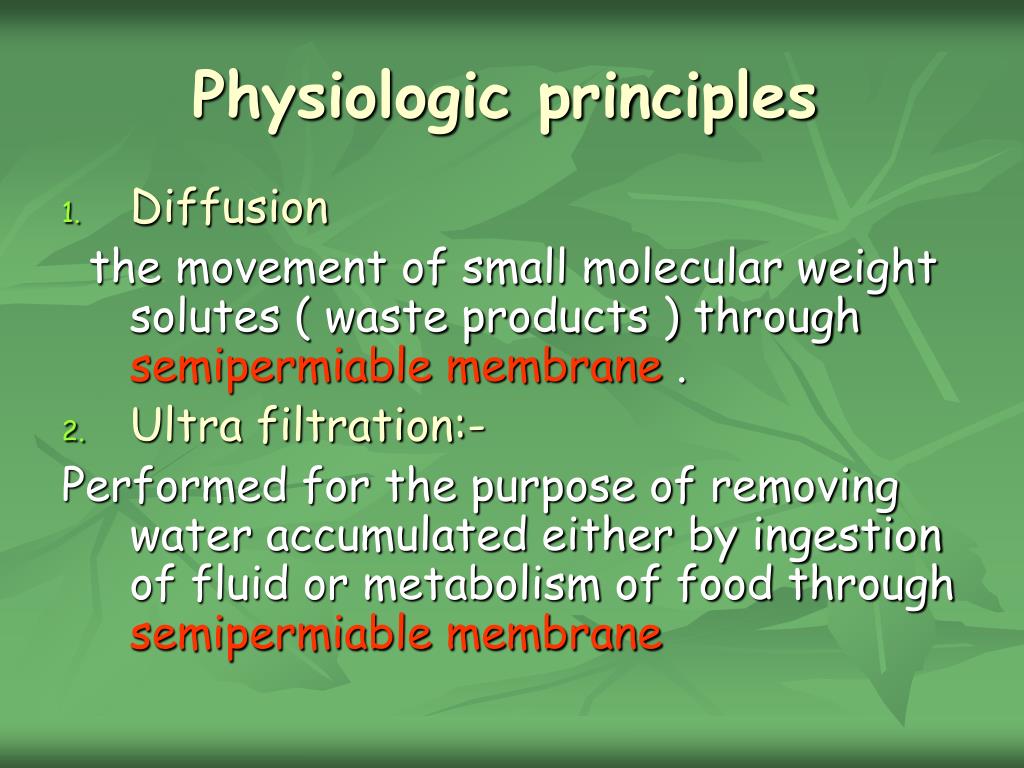 Physiologic principles

1. Diffusion

the movement of small molecular weight solutes ( waste products ) through semipermiable membrane .

2. Ultra filtration:-

Performed for the purpose of removing water accumulated either by ingestion of fluid or metabolism of food through semipermiable membrane